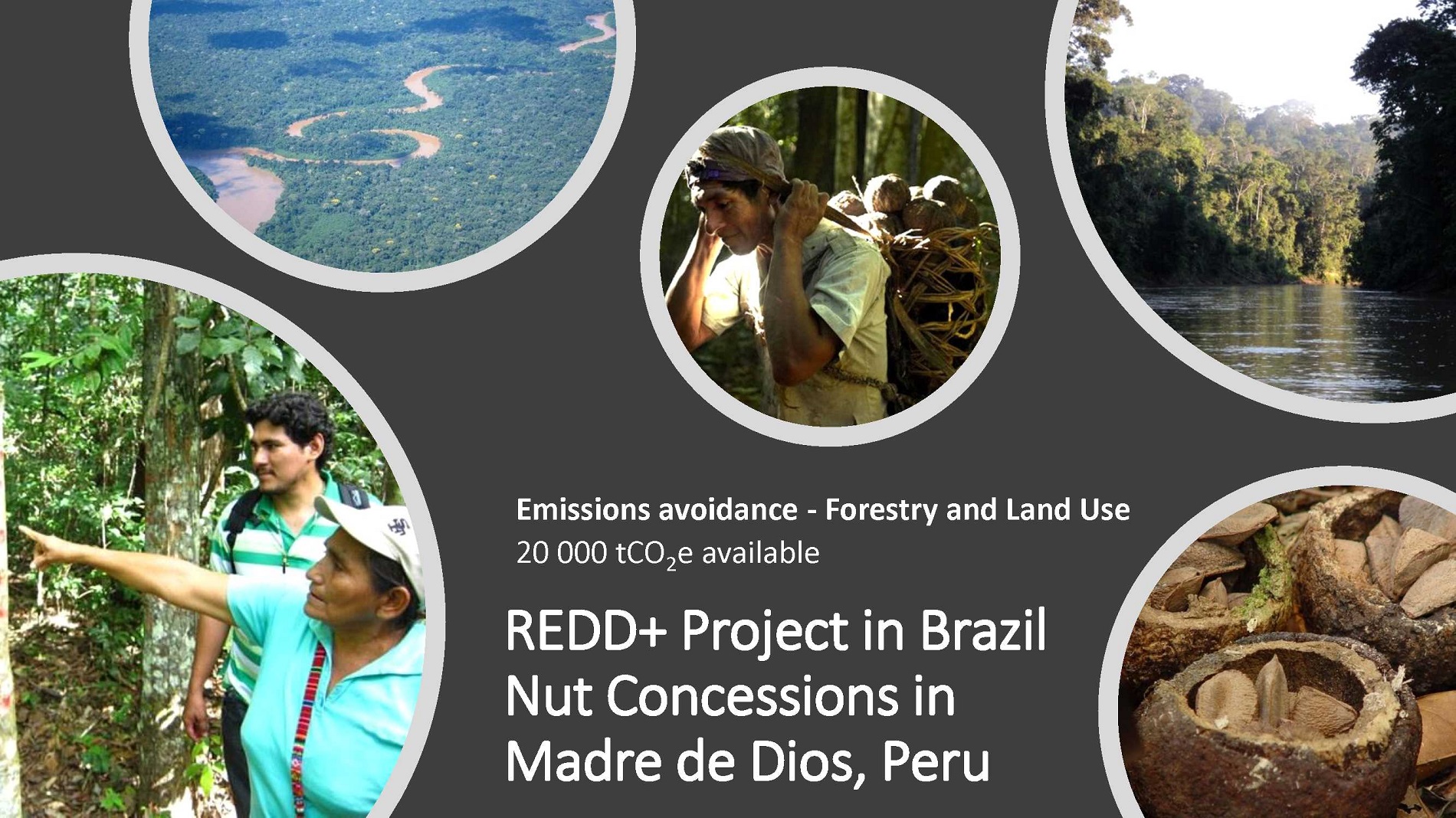 Emissions avoidance - Forestry and Land Use
20 000 $tCO_2e$ available

REDD+ Project in Brazil Nut Concessions in Madre de Dios, Peru